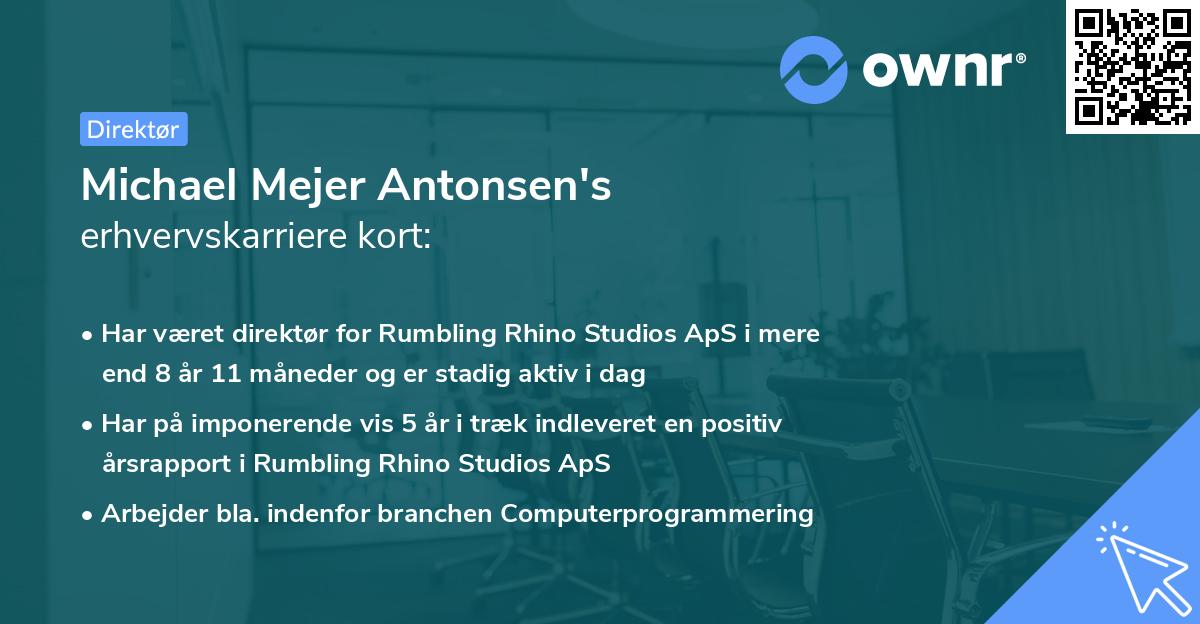 ownr®

Direktør

Michael Mejer Antonsen's
erhvervskarriere kort:

• Har været direktør for Rumbling Rhino Studios ApS i mere end 8 år 11 måneder og er stadig aktiv i dag

• Har på imponerende vis 5 år i træk indleveret en positiv årsrapport i Rumbling Rhino Studios ApS

• Arbejder bla. indenfor branchen Computerprogrammering